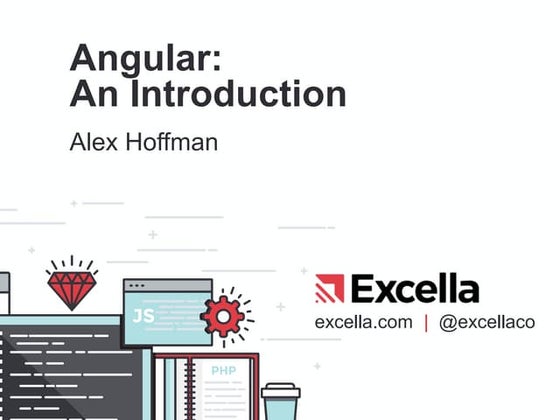 Angular:
An Introduction

Alex Hoffman

JS

PHP

Excella

excella.com | @excellaco